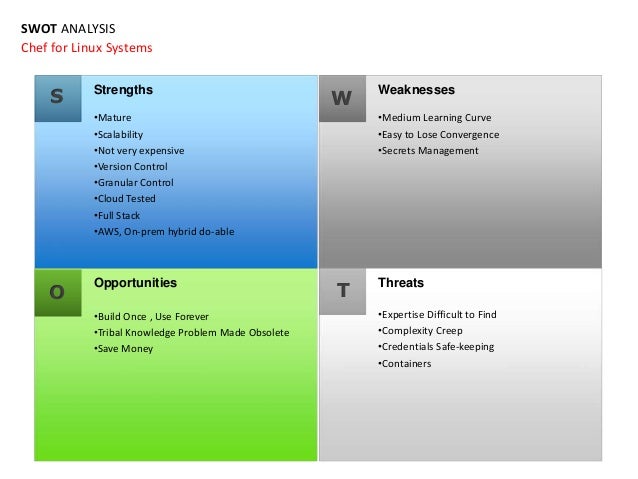 SWOT ANALYSIS
Chef for Linux Systems

S

Strengths

•Mature
•Scalability
•Not very expensive
•Version Control
•Granular Control
•Cloud Tested
•Full Stack
•AWS, On-prem hybrid do-able

W

Weaknesses

•Medium Learning Curve
•Easy to Lose Convergence
•Secrets Management

O

Opportunities

•Build Once , Use Forever
•Tribal Knowledge Problem Made Obsolete
•Save Money

T

Threats

•Expertise Difficult to Find
•Complexity Creep
•Credentials Safe-keeping
•Containers